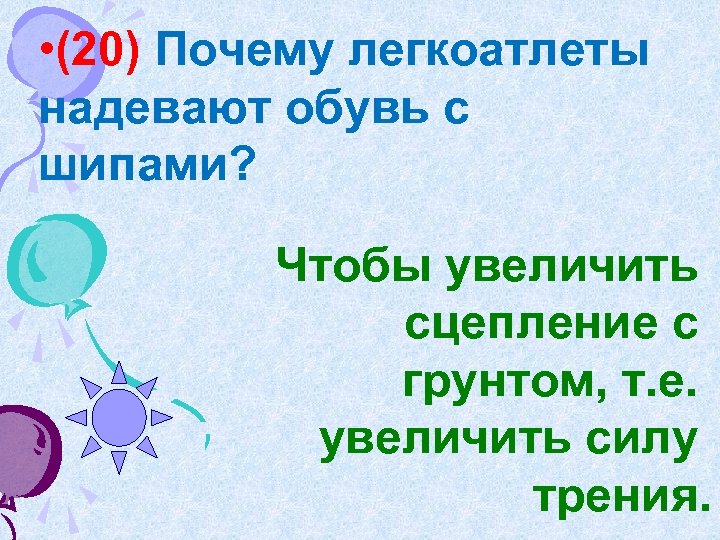 •(20) Почему легкоатлеты надевают обувь с шипами?

Чтобы увеличить сцепление с грунтом, т.е. увеличить силу трения.